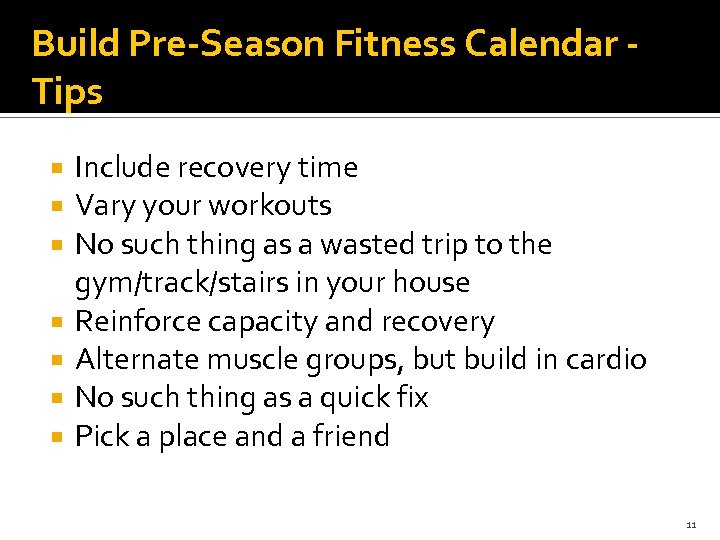 Build Pre-Season Fitness Calendar - Tips

- Include recovery time
- Vary your workouts
- No such thing as a wasted trip to the gym/track/stairs in your house
- Reinforce capacity and recovery
- Alternate muscle groups, but build in cardio
- No such thing as a quick fix
- Pick a place and a friend

11